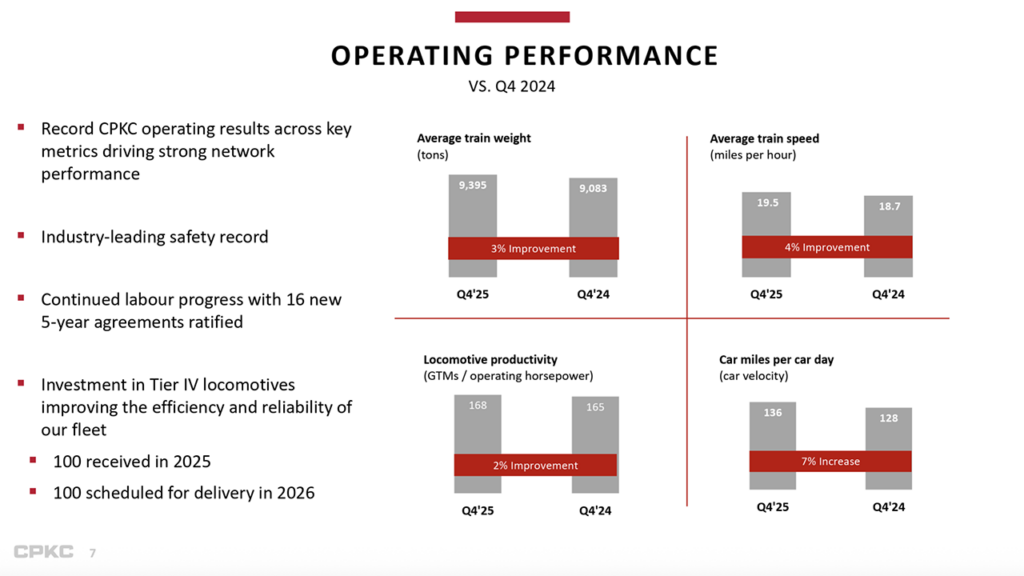 OPERATING PERFORMANCE

VS. Q4 2024

▪ Record CPKC operating results across key metrics driving strong network performance

▪ Industry-leading safety record

▪ Continued labour progress with 16 new 5-year agreements ratified

▪ Investment in Tier IV locomotives improving the efficiency and reliability of our fleet

▪ 100 received in 2025

▪ 100 scheduled for delivery in 2026

Average train weight
(tons)

9,395
9,083
3% Improvement
Q4'25
Q4'24

Average train speed
(miles per hour)

19.5
18.7
4% Improvement
Q4'25
Q4'24

Locomotive productivity
(GTMs / operating horsepower)

168
165
2% Improvement
Q4'25
Q4'24

Car miles per car day
(car velocity)

136
128
7% Increase
Q4'25
Q4'24

CPKC 7